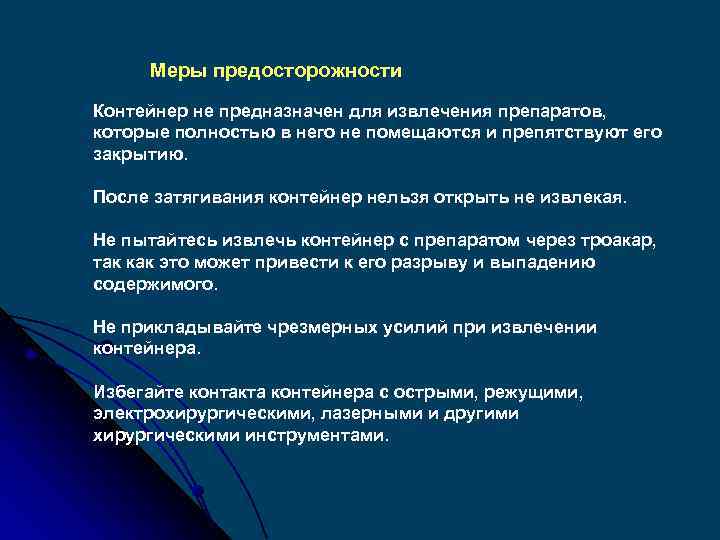 Меры предосторожности

Контейнер не предназначен для извлечения препаратов, которые полностью в него не помещаются и препятствуют его закрытию.

После затягивания контейнер нельзя открыть не извлекая.

Не пытайтесь извлечь контейнер с препаратом через троакар, так как это может привести к его разрыву и выпадению содержимого.

Не прикладывайте чрезмерных усилий при извлечении контейнера.

Избегайте контакта контейнера с острыми, режущими, электрохирургическими, лазерными и другими хирургическими инструментами.